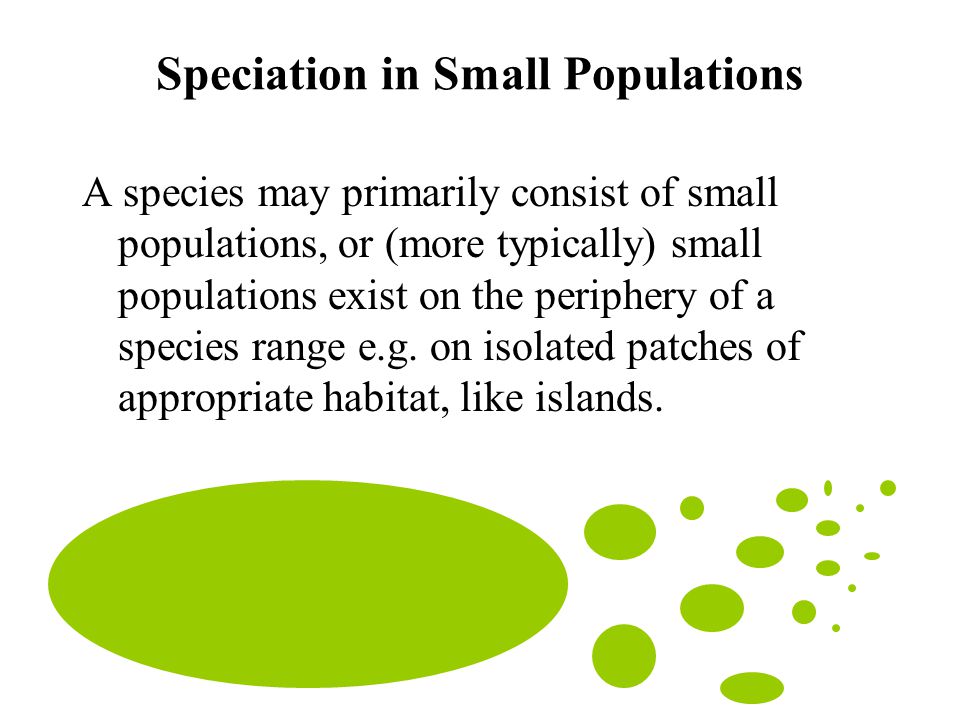 Speciation in Small Populations

A species may primarily consist of small populations, or (more typically) small populations exist on the periphery of a species range e.g. on isolated patches of appropriate habitat, like islands.